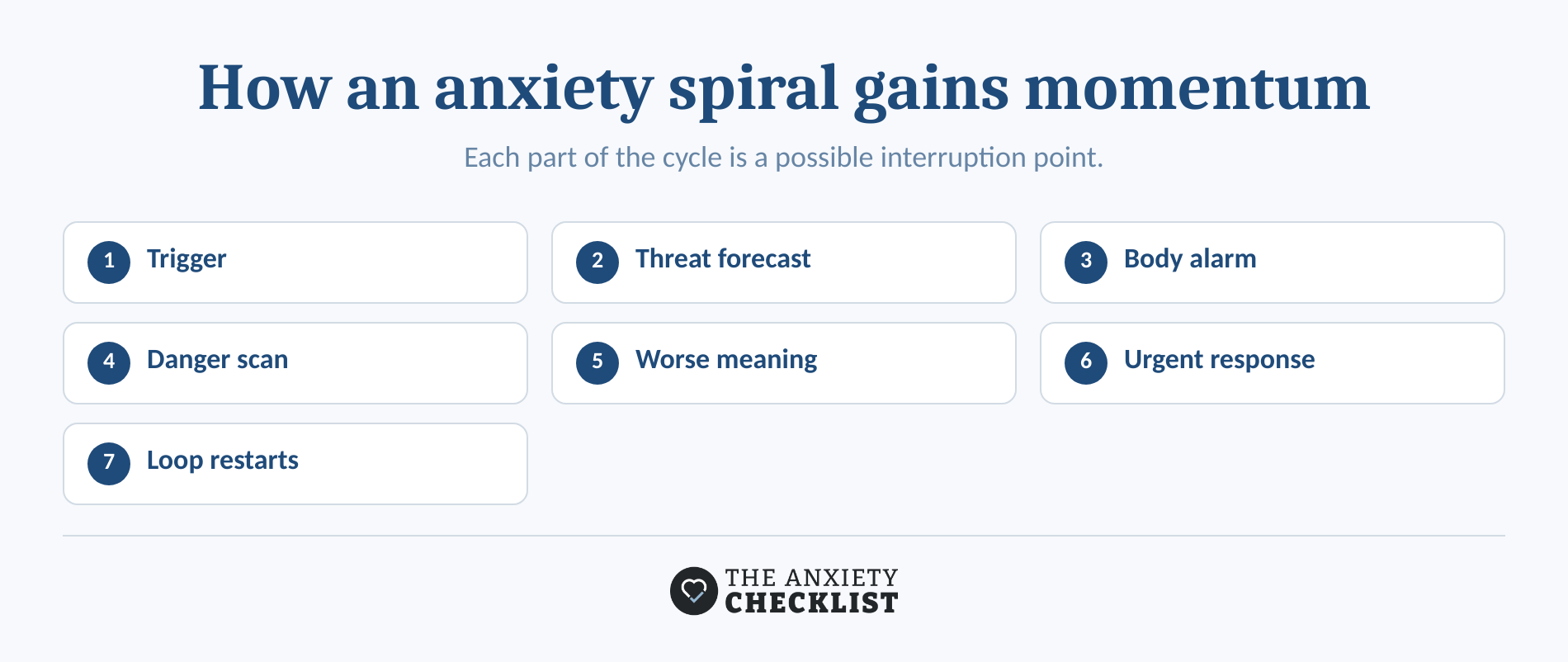 How an anxiety spiral gains momentum

Each part of the cycle is a possible interruption point.

1 Trigger

2 Threat forecast

3 Body alarm

4 Danger scan

5 Worse meaning

6 Urgent response

7 Loop restarts

THE ANXIETY CHECKLIST